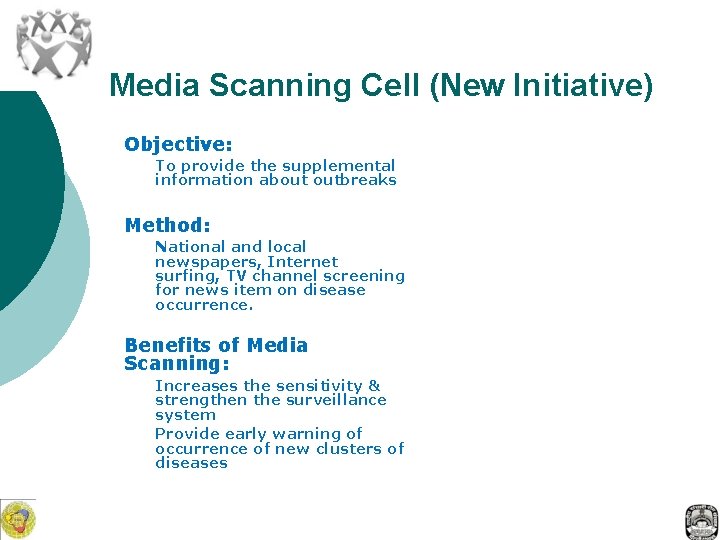 Media Scanning Cell (New Initiative)

Objective:

To provide the supplemental information about outbreaks

Method:

National and local newspapers, Internet surfing, TV channel screening for news item on disease occurrence.

Benefits of Media Scanning:

Increases the sensitivity & strengthen the surveillance system

Provide early warning of occurrence of new clusters of diseases